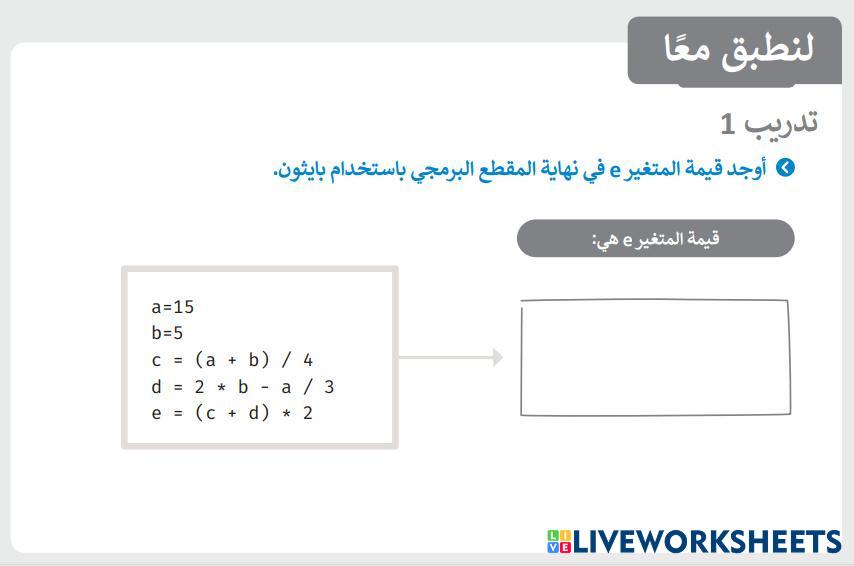 لنطبق معًا

تدريب 1

أوجد قيمة المتغير e في نهاية المقطع البرمجي باستخدام بايثون.

قيمة المتغير e هي:

a=15
b=5
c = (a + b) / 4
d = 2 * b - a / 3
e = (c + d) * 2

LIVEWORKSHEETS